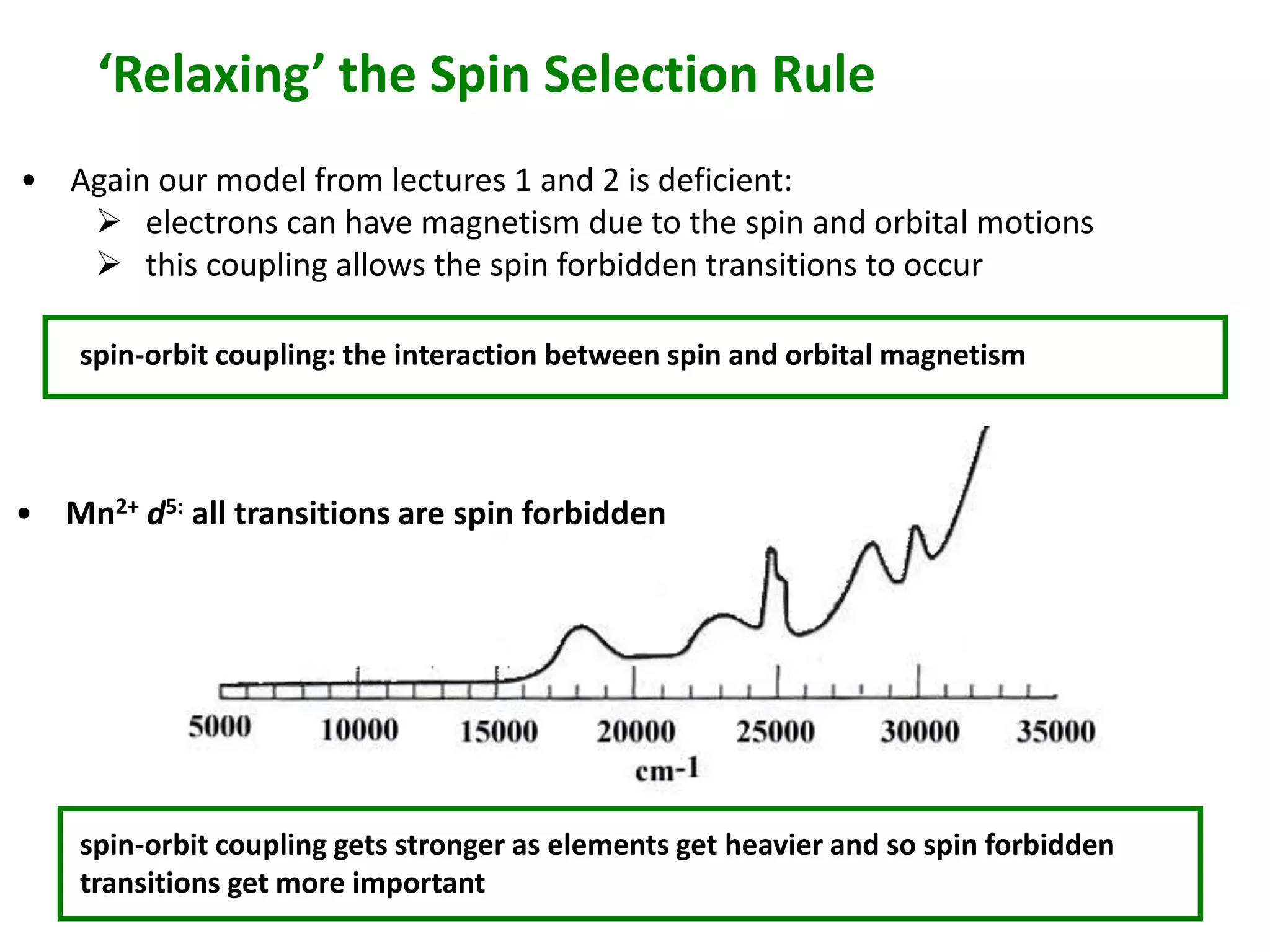 ‘Relaxing’ the Spin Selection Rule

• Again our model from lectures 1 and 2 is deficient:
➢ electrons can have magnetism due to the spin and orbital motions
➢ this coupling allows the spin forbidden transitions to occur

spin-orbit coupling: the interaction between spin and orbital magnetism

• $Mn^{2+}$ $d^{5:}$ all transitions are spin forbidden

5000 10000 15000 20000 25000 30000 35000
cm-1

spin-orbit coupling gets stronger as elements get heavier and so spin forbidden transitions get more important